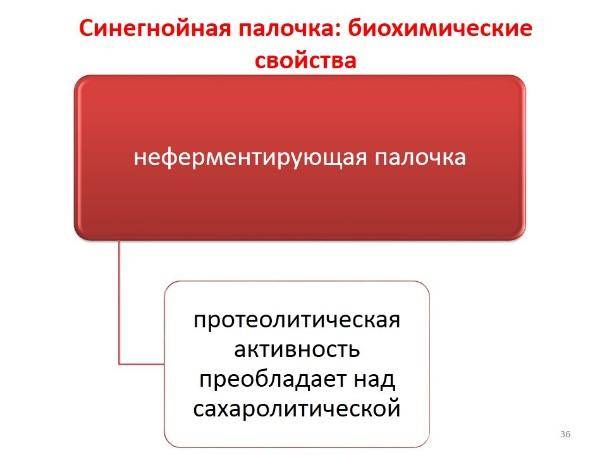 Синегнойная палочка: биохимические свойства

неферментирующая палочка

протеолитическая активность преобладает над сахаролитической

36